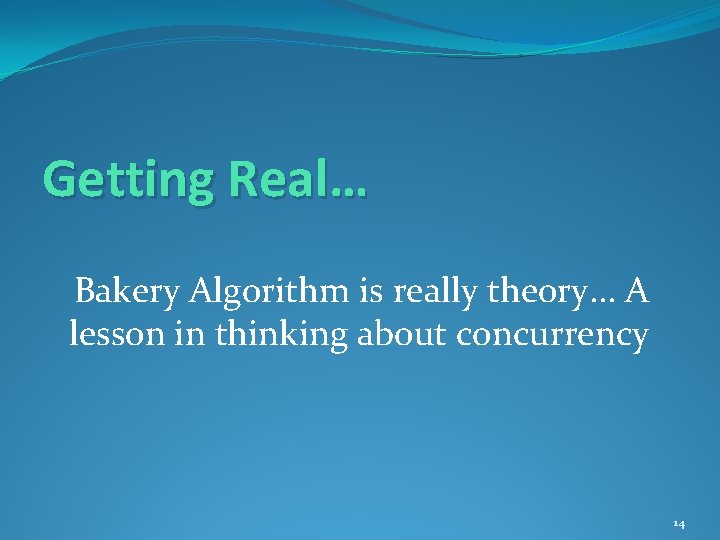 Getting Real…

Bakery Algorithm is really theory… A lesson in thinking about concurrency

14